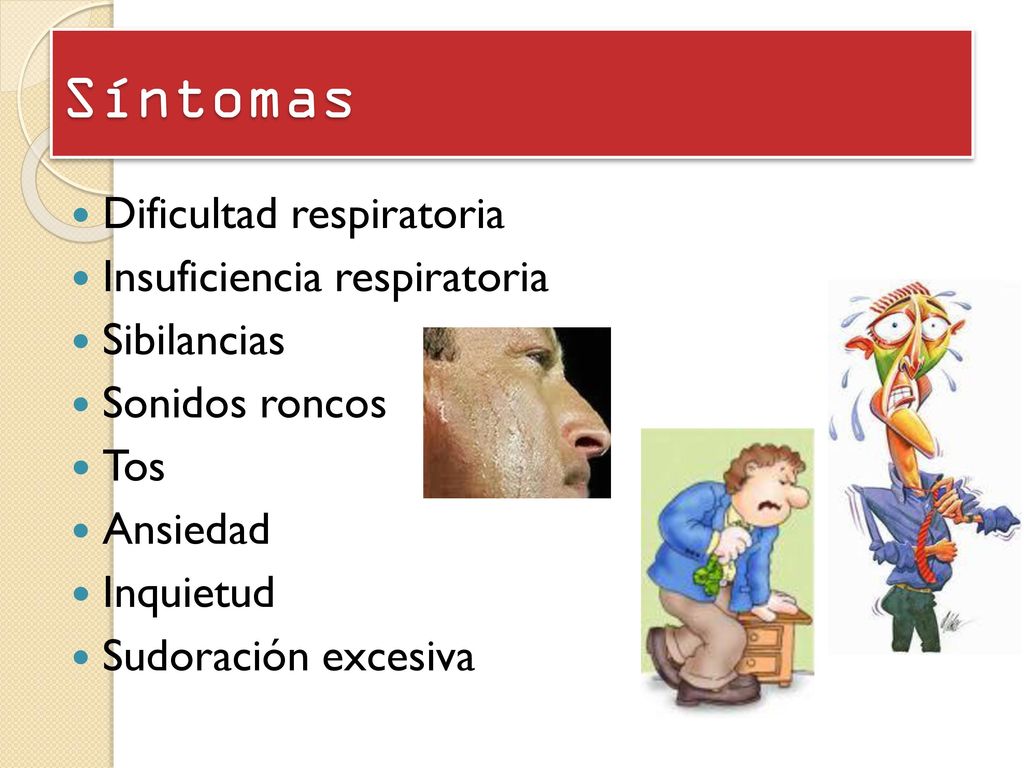 Síntomas

- Dificultad respiratoria
- Insuficiencia respiratoria
- Sibilancias
- Sonidos roncos
- Tos
- Ansiedad
- Inquietud
- Sudoración excesiva